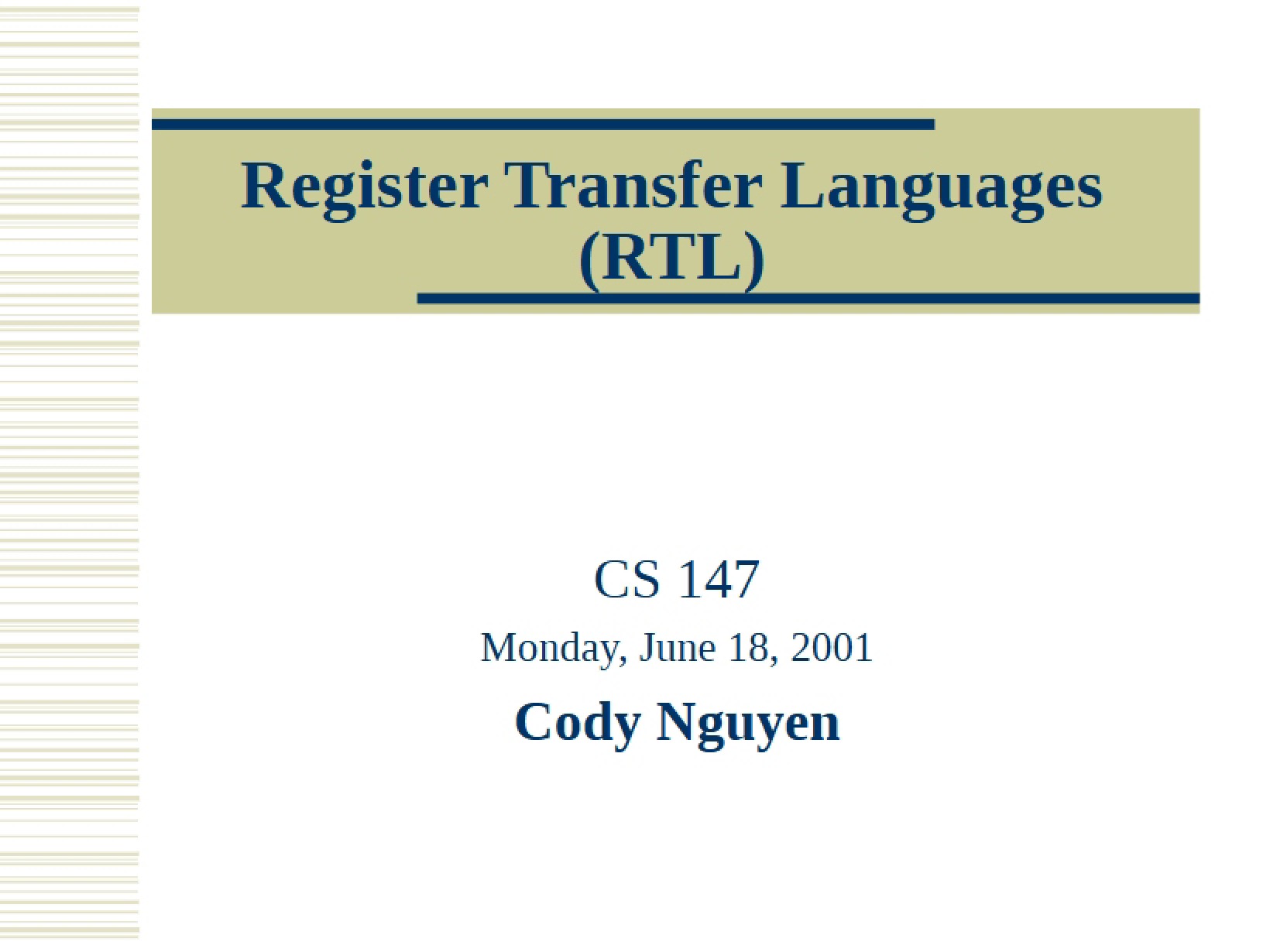 Register Transfer Languages (RTL)

CS 147

Monday, June 18, 2001

Cody Nguyen